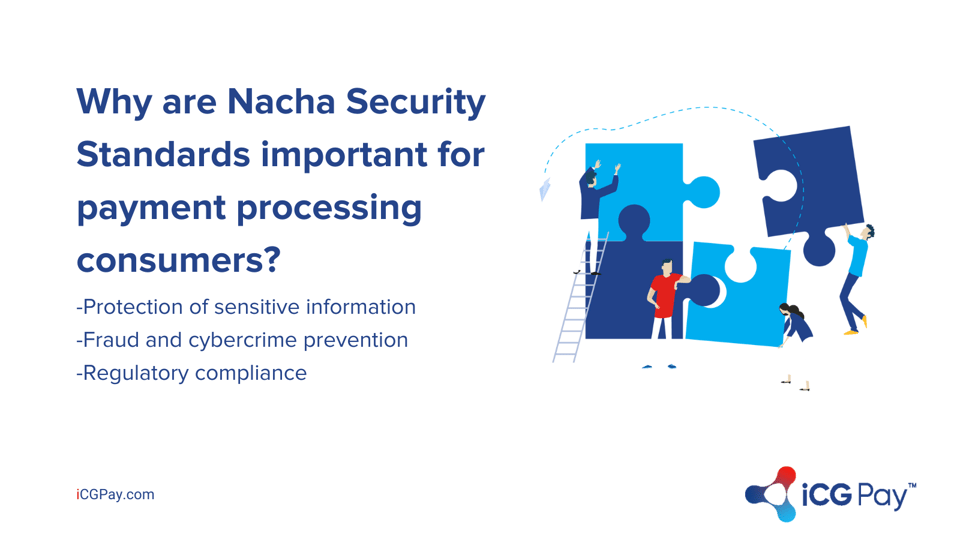 Why are Nacha Security Standards important for payment processing consumers?

-Protection of sensitive information
-Fraud and cybercrime prevention
-Regulatory compliance

iCGPay.com

iCG Pay™